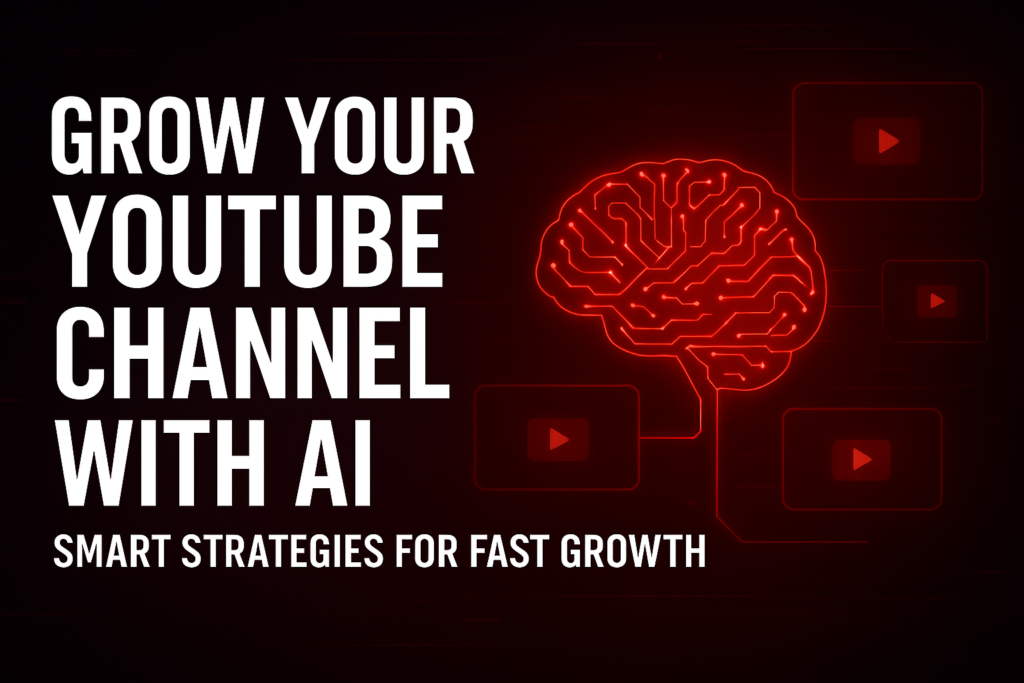 GROW YOUR YOUTUBE CHANNEL WITH AI

SMART STRATEGIES FOR FAST GROWTH